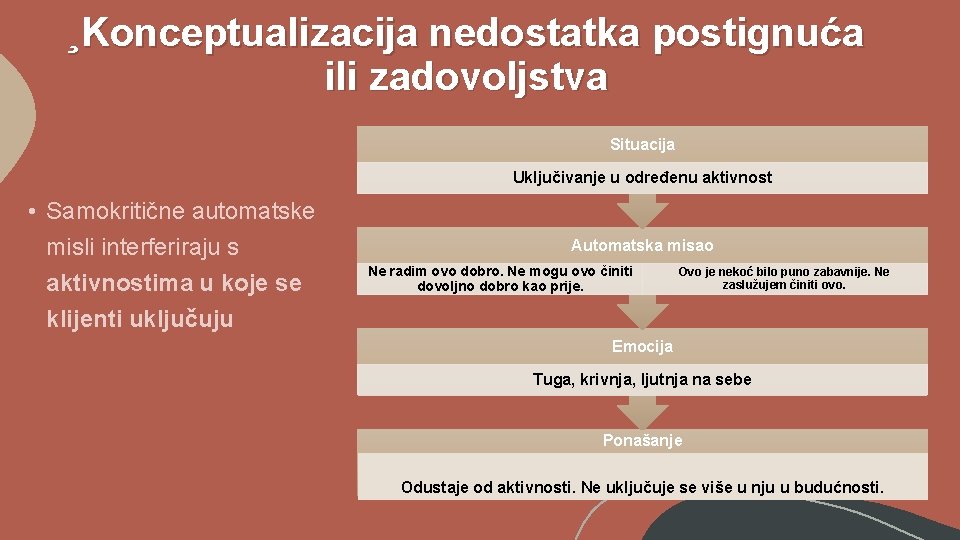 ¸Konceptualizacija nedostatka postignuća ili zadovoljstva

• Samokritične automatske misli interferiraju s aktivnostima u koje se klijenti uključuju

Situacija

Uključivanje u određenu aktivnost

Automatska misao

Ne radim ovo dobro. Ne mogu ovo činiti dovoljno dobro kao prije.

Ovo je nekoć bilo puno zabavnije. Ne zaslužujem činiti ovo.

Emocija

Tuga, krivnja, ljutnja na sebe

Ponašanje

Odustaje od aktivnosti. Ne uključuje se više u nju u budućnosti.